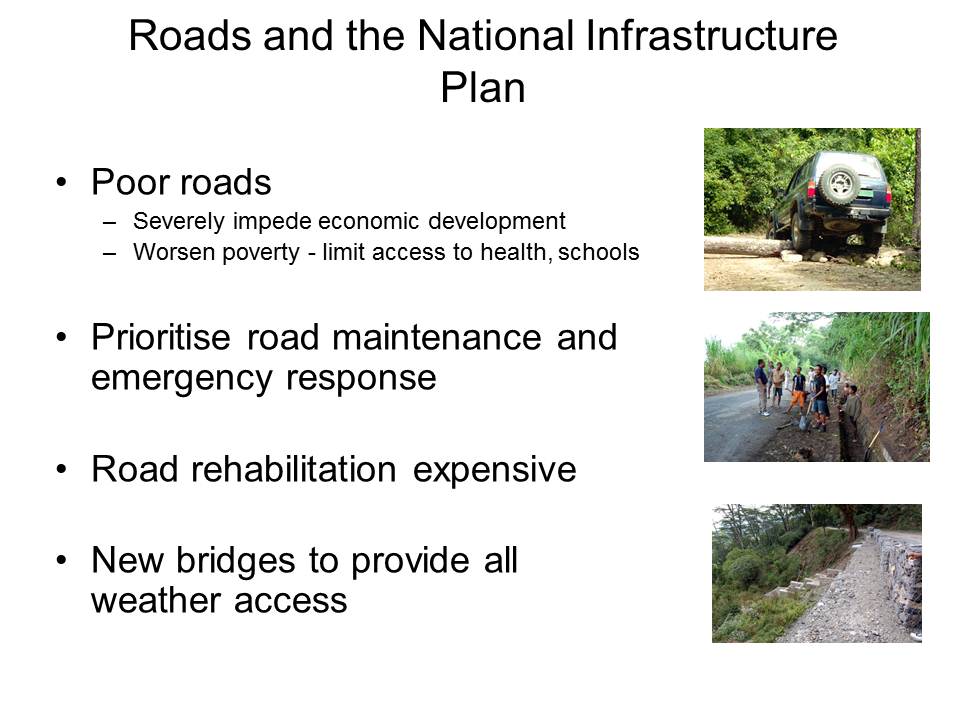 Roads and the National Infrastructure Plan

• Poor roads
– Severely impede economic development
– Worsen poverty - limit access to health, schools

• Prioritise road maintenance and emergency response

• Road rehabilitation expensive

• New bridges to provide all weather access